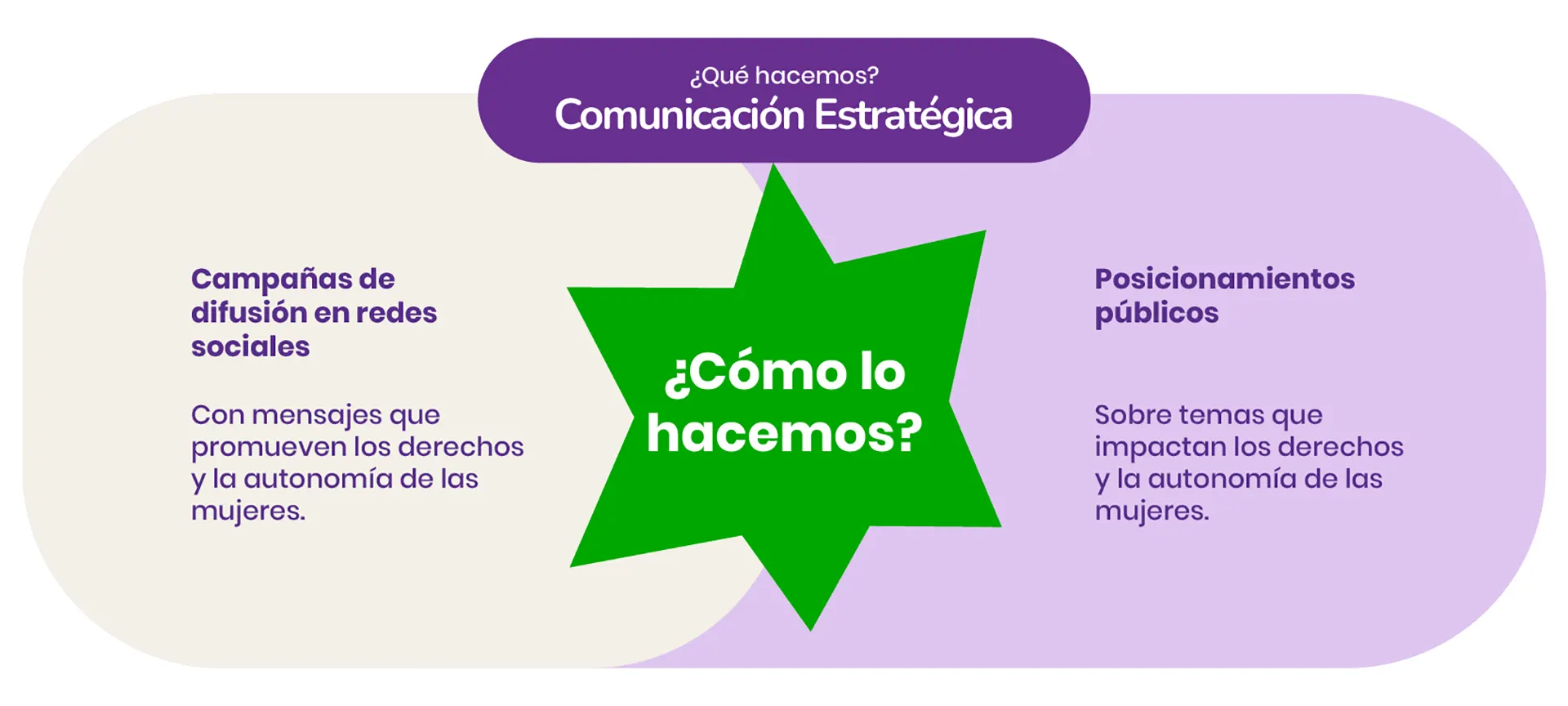 ¿Qué hacemos?
Comunicación Estratégica

Campañas de difusión en redes sociales

Con mensajes que promueven los derechos y la autonomía de las mujeres.

¿Cómo lo hacemos?

Posicionamientos públicos

Sobre temas que impactan los derechos y la autonomía de las mujeres.